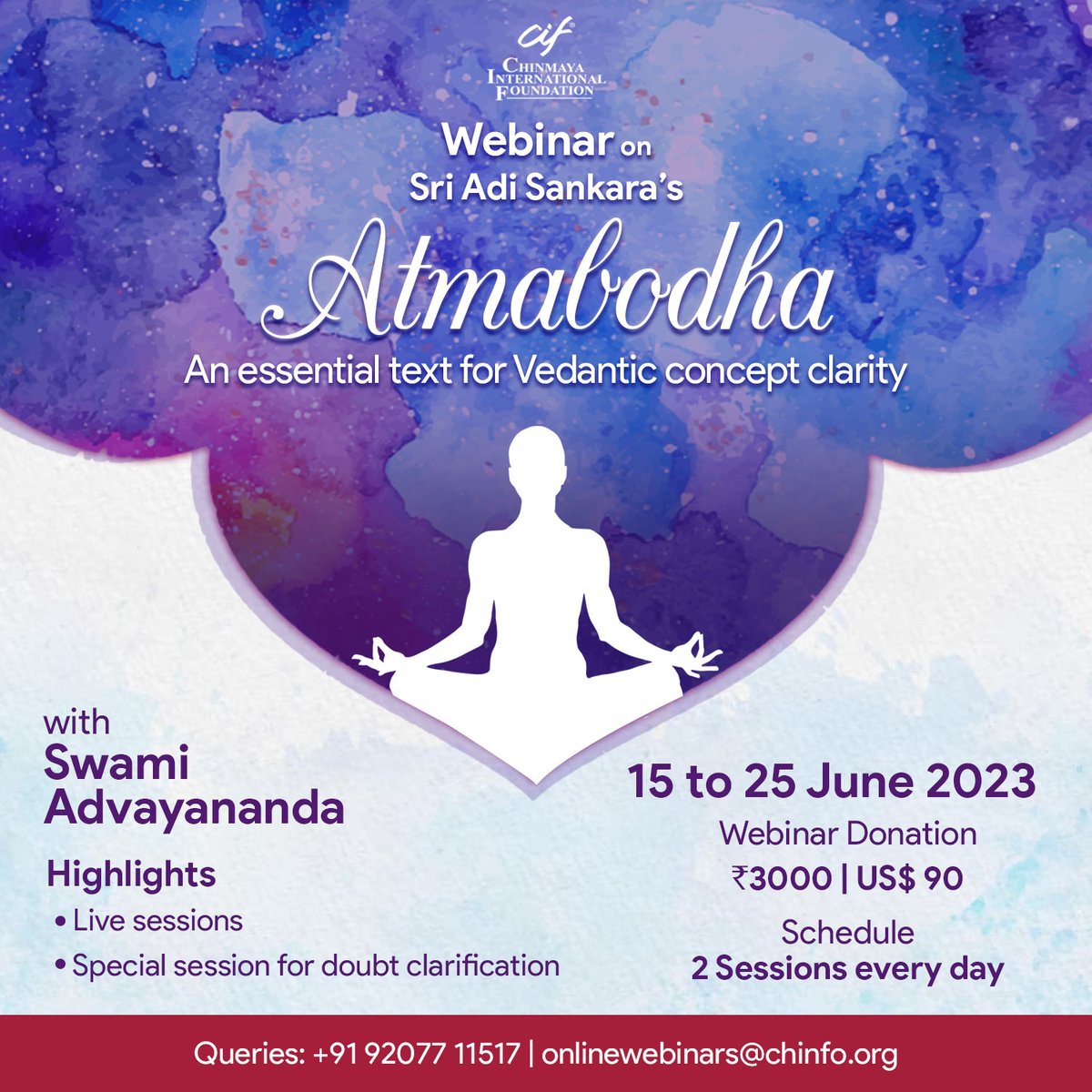 cif
CHINMAYA INTERNATIONAL FOUNDATION

Webinar on
Sri Adi Sankara's
Atmabodha
An essential text for Vedantic concept clarity

with
Swami Advayananda

Highlights
• Live sessions
• Special session for doubt clarification

15 to 25 June 2023
Webinar Donation
₹3000 | US$ 90
Schedule
2 Sessions every day

Queries: +91 92077 11517 | onlinewebinars@chinfo.org